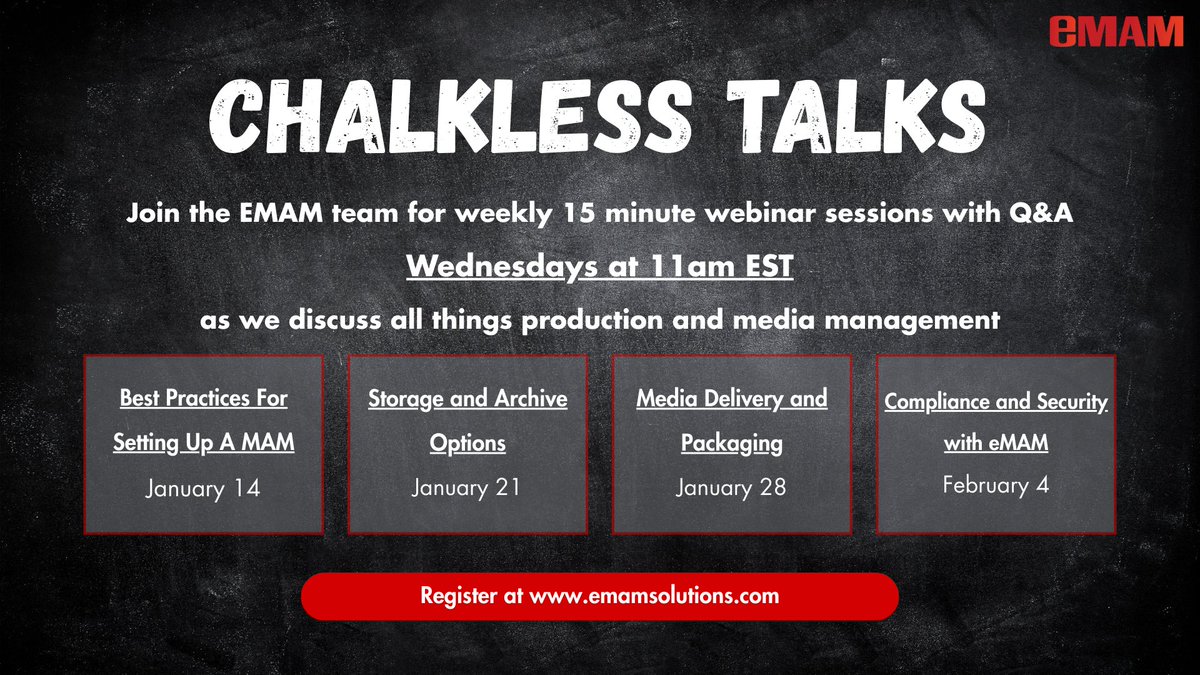 eMAM

CHALKLESS TALKS

Join the EMAM team for weekly 15 minute webinar sessions with Q&A

Wednesdays at 11am EST

as we discuss all things production and media management

Best Practices For Setting Up A MAM
January 14

Storage and Archive Options
January 21

Media Delivery and Packaging
January 28

Compliance and Security with eMAM
February 4

Register at www.emamsolutions.com